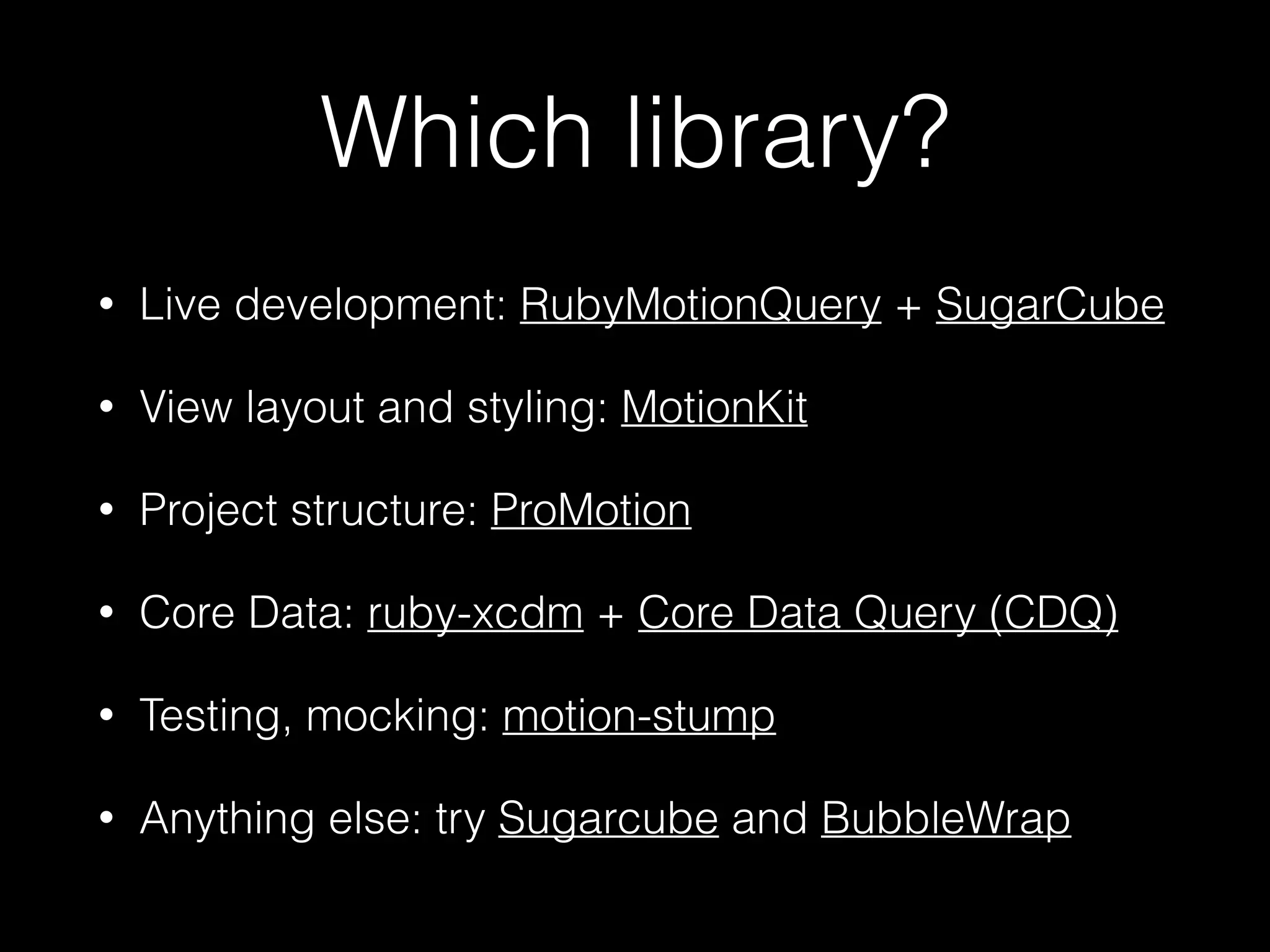 Which library?

• Live development: RubyMotionQuery + SugarCube

• View layout and styling: MotionKit

• Project structure: ProMotion

• Core Data: ruby-xcdm + Core Data Query (CDQ)

• Testing, mocking: motion-stump

• Anything else: try Sugarcube and BubbleWrap